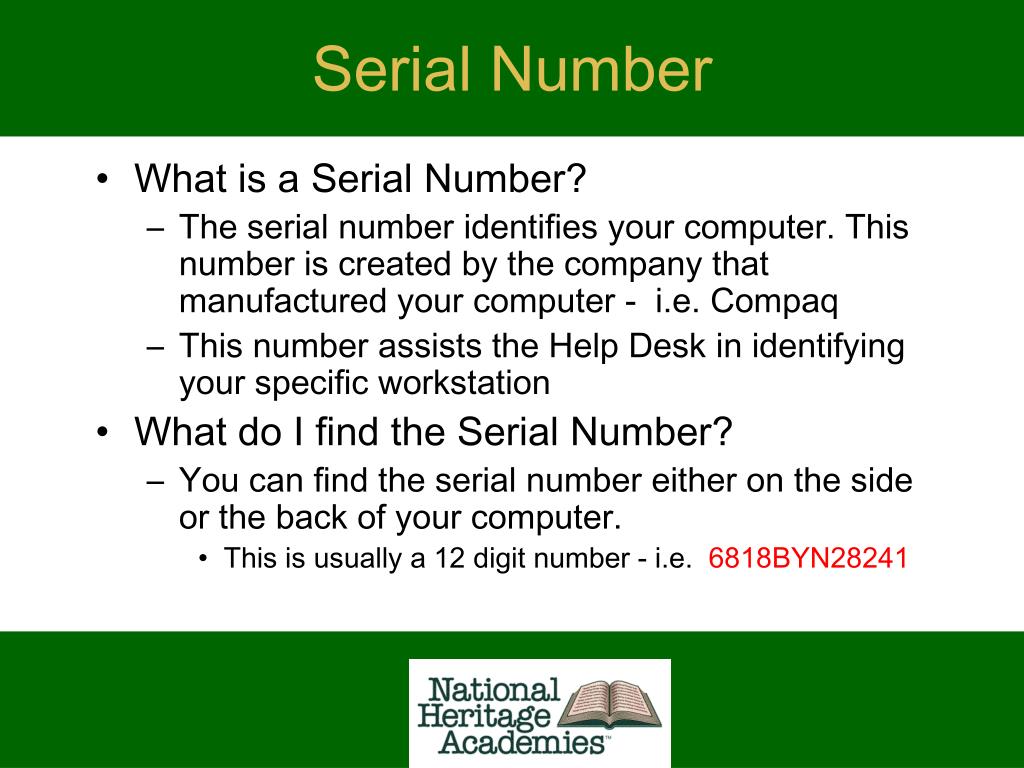 Serial Number

• What is a Serial Number?
– The serial number identifies your computer. This number is created by the company that manufactured your computer - i.e. Compaq
– This number assists the Help Desk in identifying your specific workstation
• What do I find the Serial Number?
– You can find the serial number either on the side or the back of your computer.
• This is usually a 12 digit number - i.e. 6818BYN28241

National Heritage Academies™